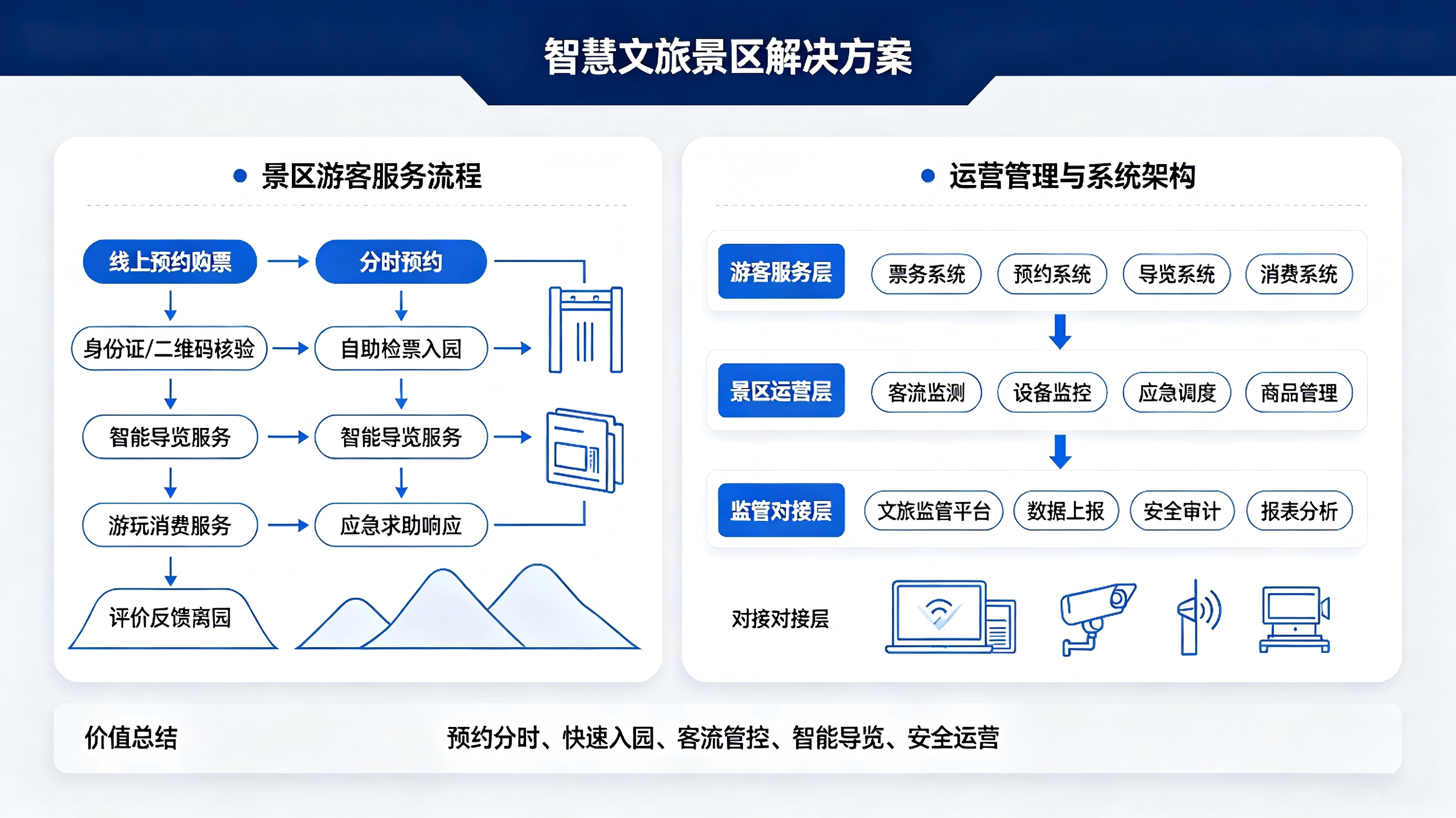 智慧文旅景区解决方案

景区游客服务流程

线上预约购票
分时预约
身份证/二维码核验
自助检票入园
智能导览服务
智能导览服务
游玩消费服务
应急求助响应
评价反馈离园

运营管理与系统架构

游客服务层
票务系统
预约系统
导览系统
消费系统

景区运营层
客流监测
设备监控
应急调度
商品管理

监管对接层
文旅监管平台
数据上报
安全审计
报表分析

对接对接层

价值总结
预约分时、快速入园、客流管控、智能导览、安全运营